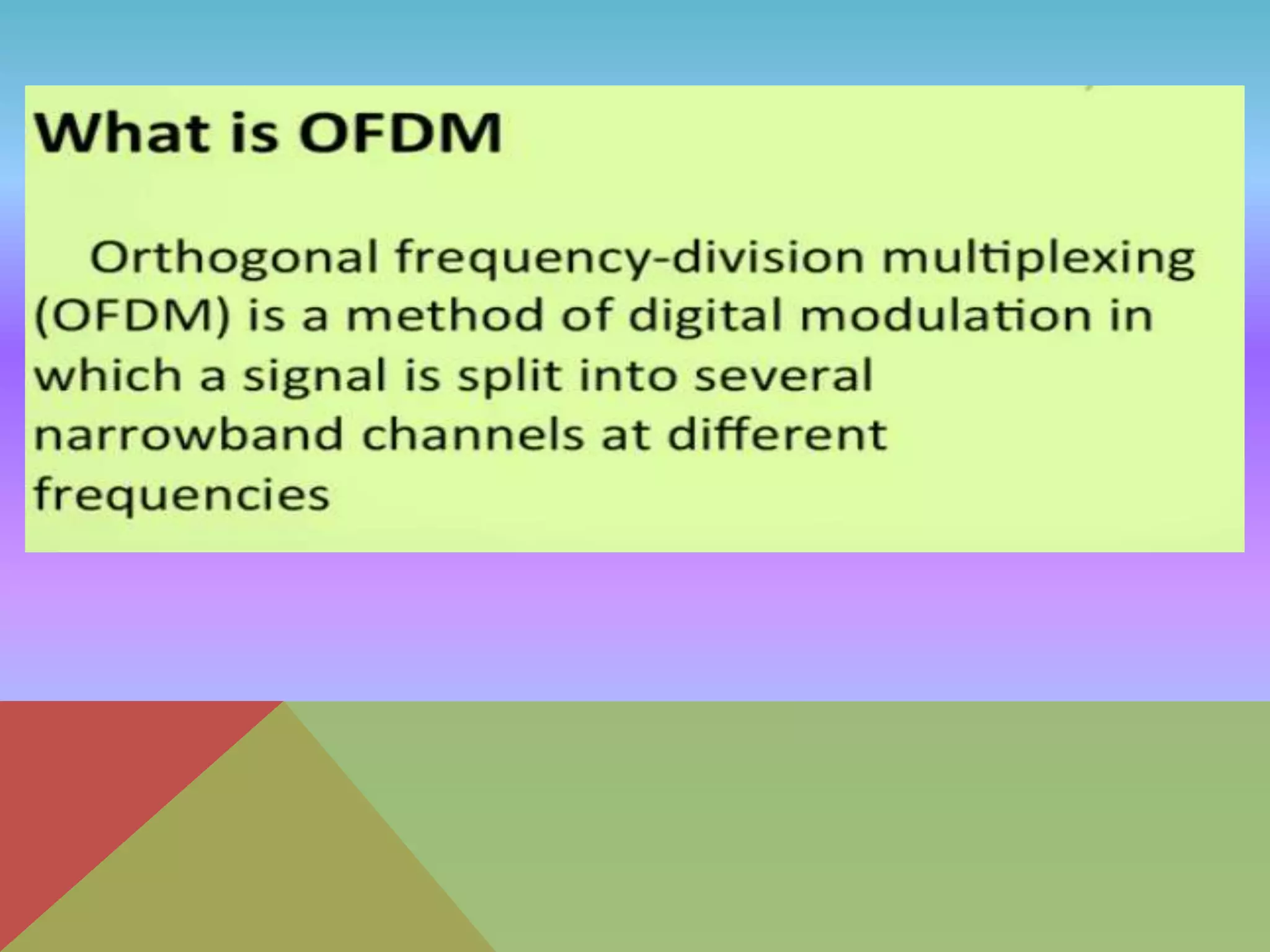 What is OFDM

Orthogonal frequency-division multiplexing (OFDM) is a method of digital modulation in which a signal is split into several narrowband channels at different frequencies